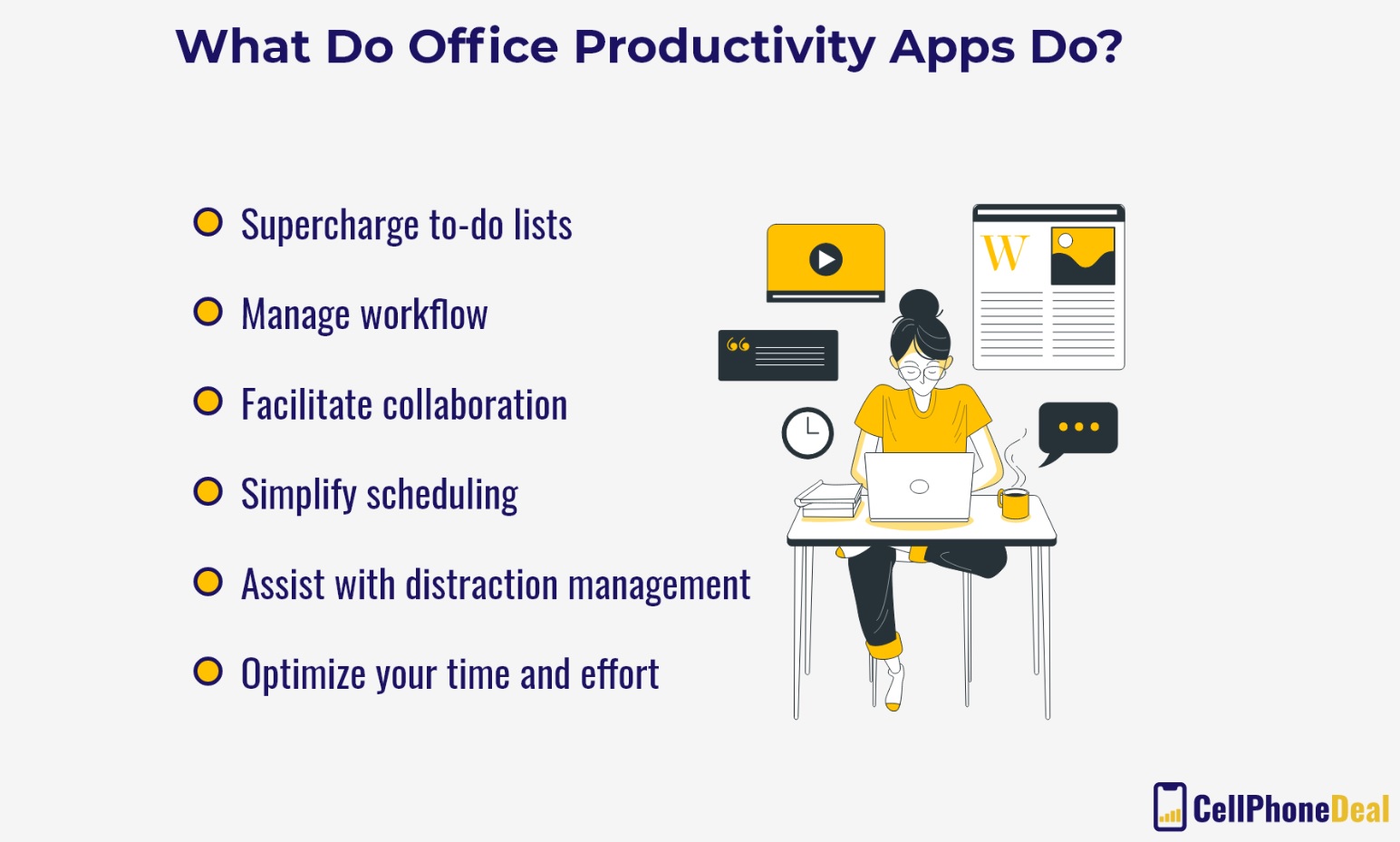 What Do Office Productivity Apps Do?

Supercharge to-do lists

Manage workflow

Facilitate collaboration

Simplify scheduling

Assist with distraction management

Optimize your time and effort

W

CellPhoneDeal